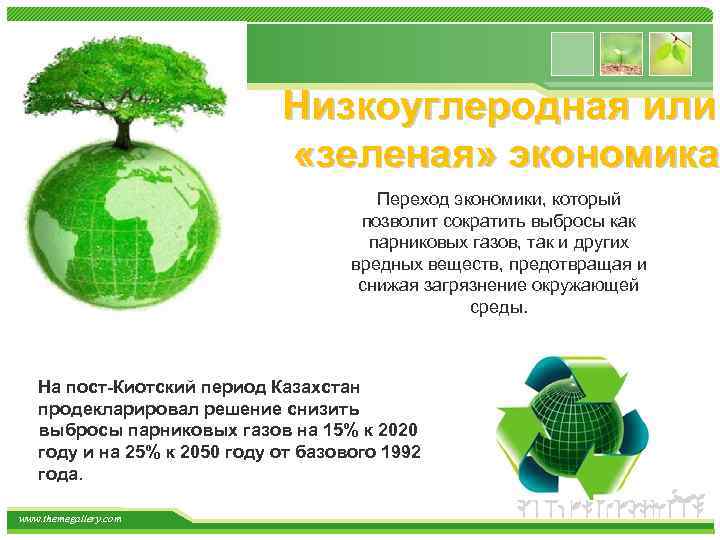 Низкоуглеродная или «зеленая» экономика

Переход экономики, который позволит сократить выбросы как парниковых газов, так и других вредных веществ, предотвращая и снижая загрязнение окружающей среды.

На пост-Киотский период Казахстан продекларировал решение снизить выбросы парниковых газов на 15% к 2020 году и на 25% к 2050 году от базового 1992 года.

www.themegallery.com